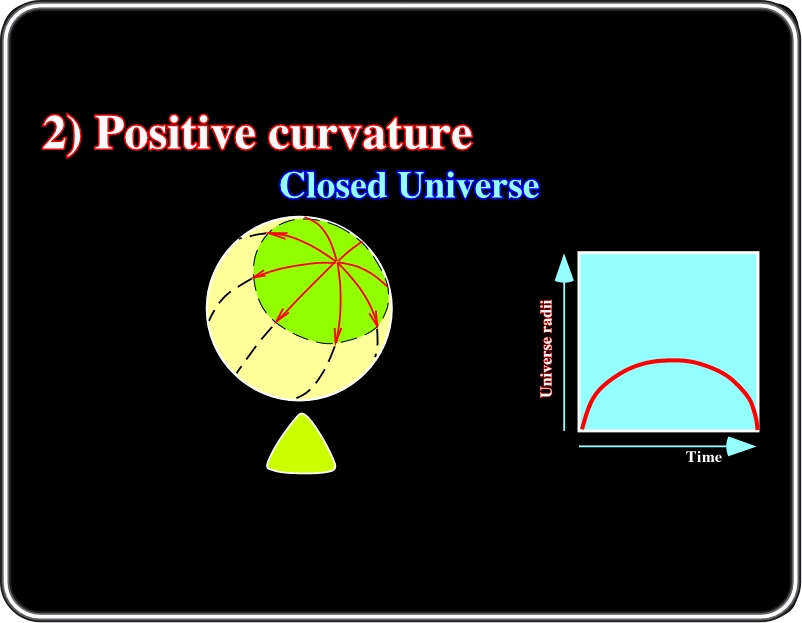 2) Positive curvature

Closed Universe

Universe radii

Time